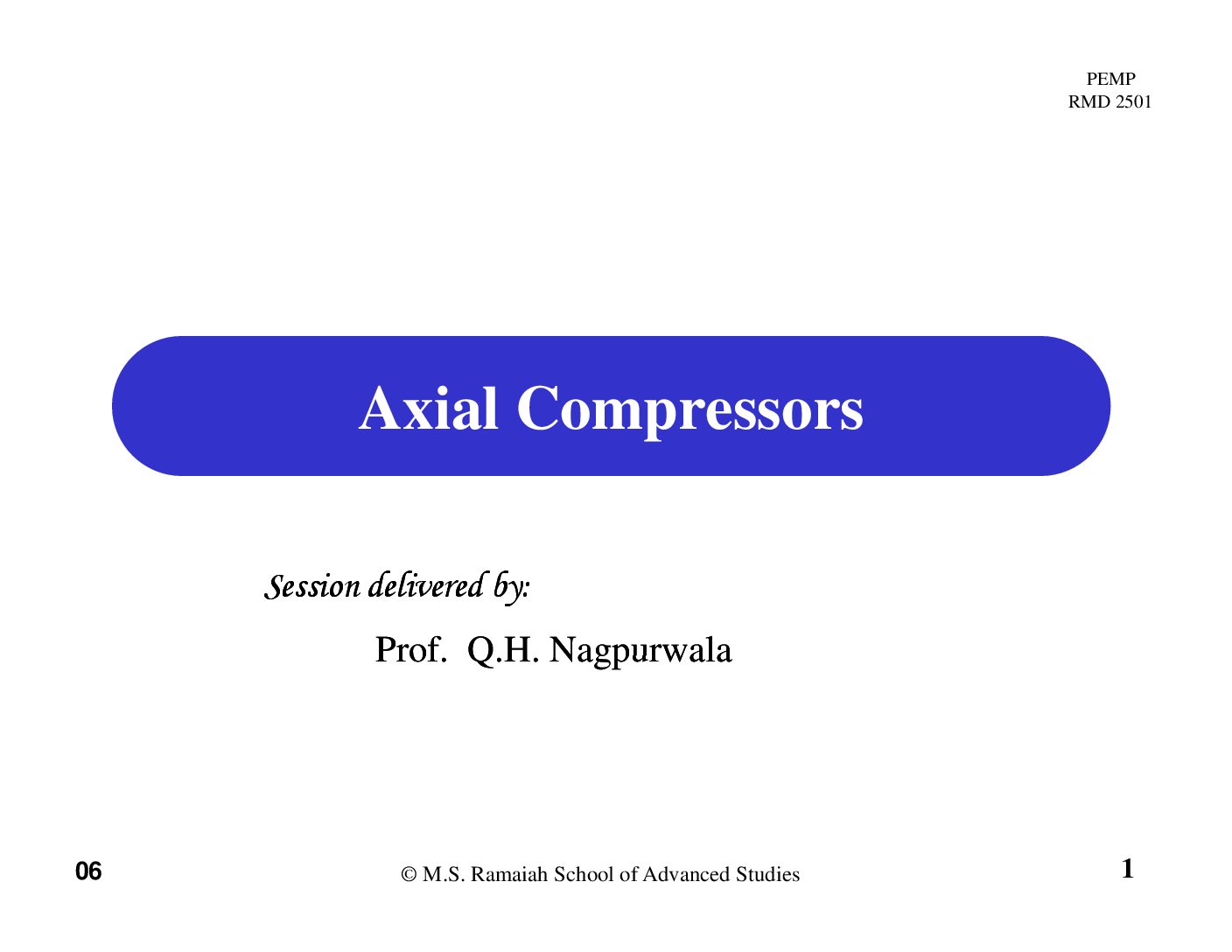 PEMP
RMD 2501

Axial Compressors

Session delivered by:

Prof. Q.H. Nagpurwala

06

© M.S. Ramaiah School of Advanced Studies

1